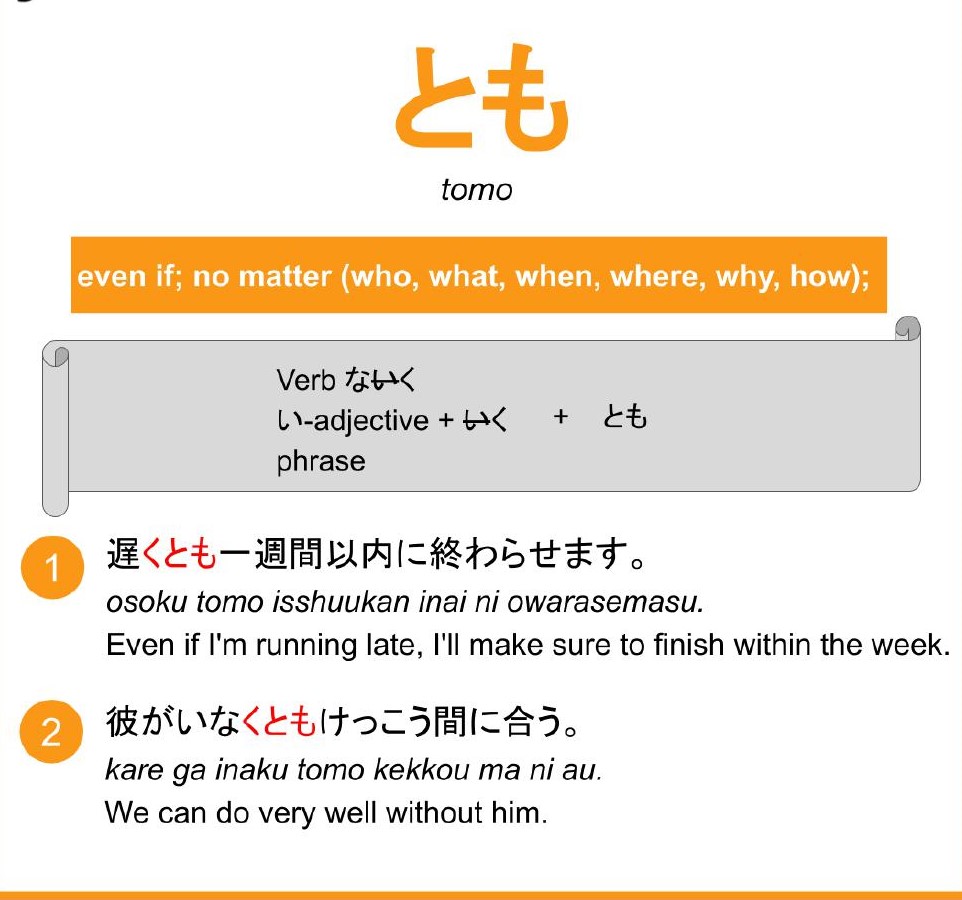 とも

tomo

even if; no matter (who, what, when, where, why, how);

Verb な~~い~~く
い-adjective + ~~い~~く + とも
phrase

1 遅くとも一週間以内に終わらせます。
osoku tomo isshuukan inai ni owarasemasu.
Even if I'm running late, I'll make sure to finish within the week.

2 彼がいなくともけっこう間に合う。
kare ga inaku tomo kekkou ma ni au.
We can do very well without him.